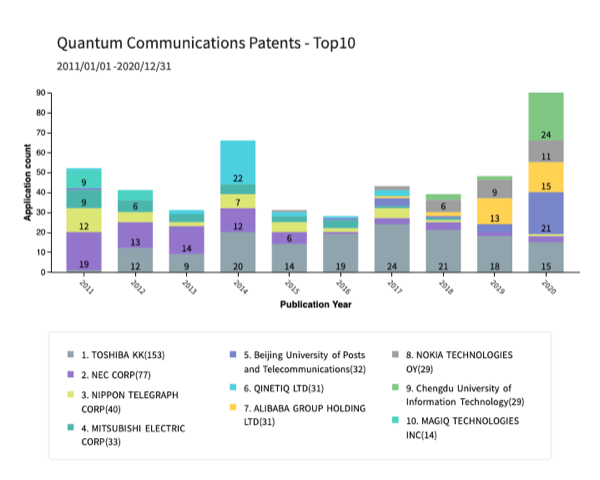 Quantum Communications Patents - Top10

2011/01/01 -2020/12/31

Application count

90
80
70
60
50
40
30
20
10
0

9
9
12
19
6
13
12
14
9
22
7
12
20
6
14
19
24
6
21
9
13
18
24
11
15
21
15

2011
2012
2013
2014
2015
2016
2017
2018
2019
2020

Publication Year

1. TOSHIBA KK(153)
2. NEC CORP(77)
3. NIPPON TELEGRAPH CORP(40)
4. MITSUBISHI ELECTRIC CORP(33)
5. Beijing University of Posts and Telecommunications(32)
6. QINETIQ LTD(31)
7. ALIBABA GROUP HOLDING LTD(31)
8. NOKIA TECHNOLOGIES OY(29)
9. Chengdu University of Information Technology(29)
10. MAGIQ TECHNOLOGIES INC(14)